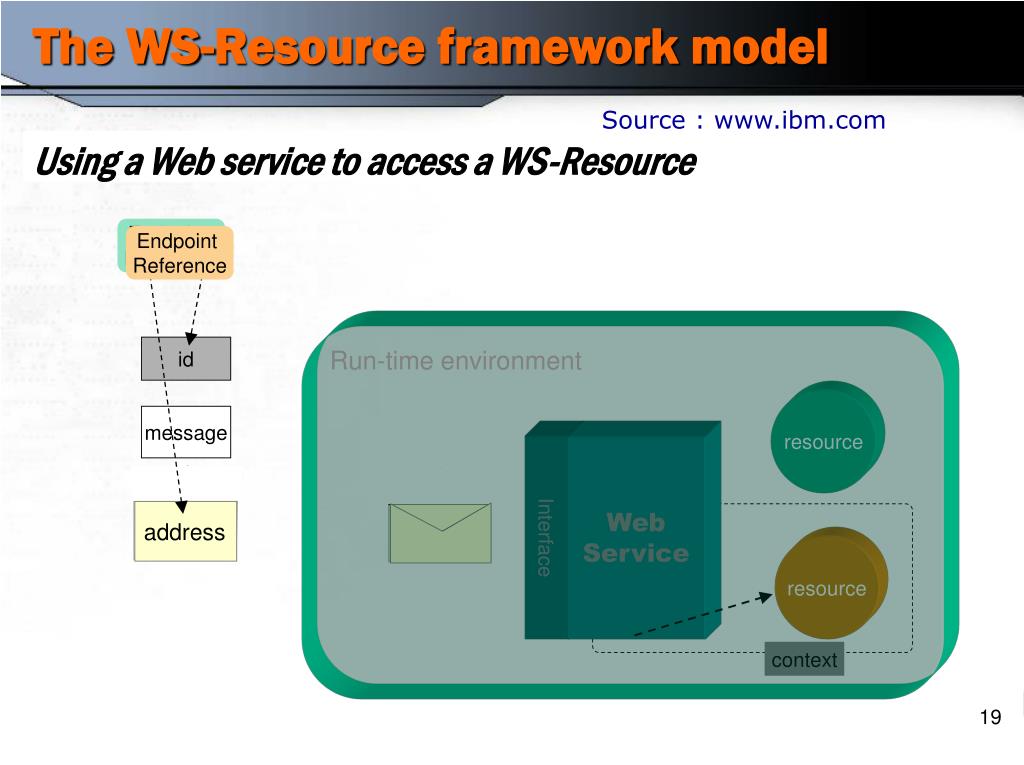 The WS-Resource framework model

Source : www.ibm.com

Using a Web service to access a WS-Resource

Endpoint Reference

id

message

address

Run-time environment

Interface

Web Service

resource

resource

context

19